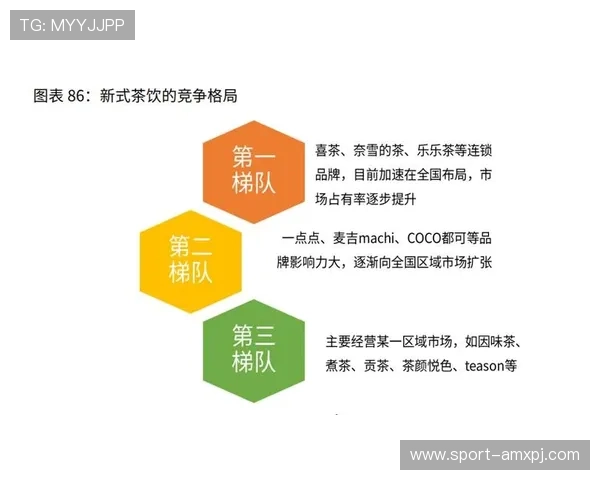 TG: MYYJJPP

图表 86：新式茶饮的竞争格局

第一梯队

喜茶、奈雪的茶、乐乐茶等连锁品牌，目前加速在全国布局，市场占有率逐步提升

第二梯队

一点点、麦吉machi、COCO都可等品牌影响力大，逐渐向全国区域市场扩张

第三梯队

主要经营某一区域市场，如因味茶、煮茶、贡茶、茶颜悦色、teason等

www.sport-amxpj.com